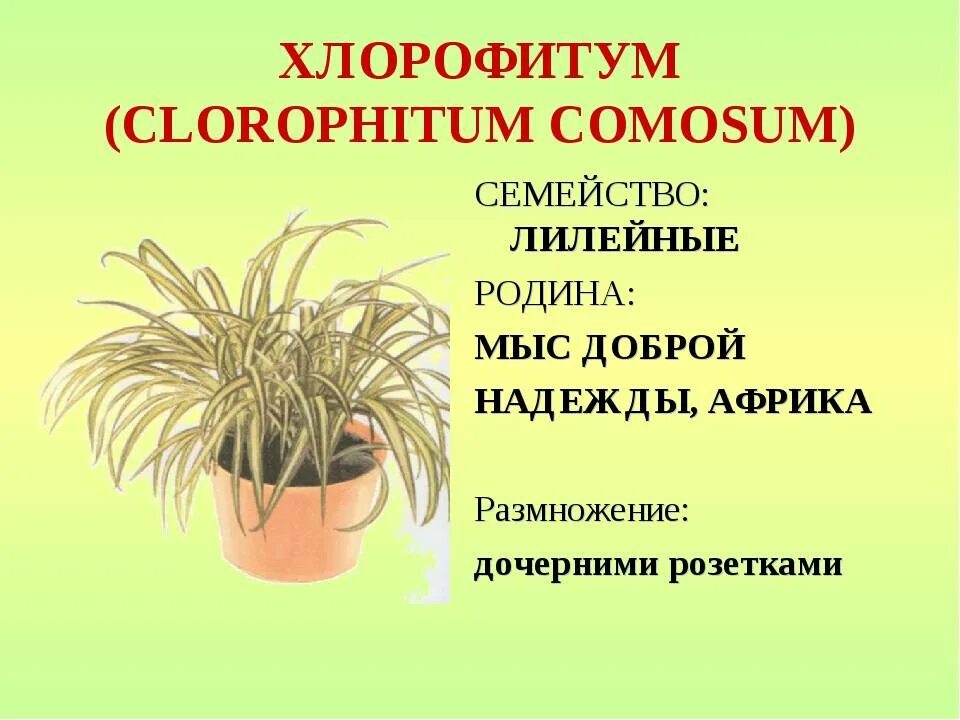 ХЛОРОФИТУМ (CLOROPHITUM COMOSUM)

СЕМЕЙСТВО: ЛИЛЕЙНЫЕ

РОДИНА:

МЫС ДОБРОЙ НАДЕЖДЫ, АФРИКА

Размножение:

дочерними розетками